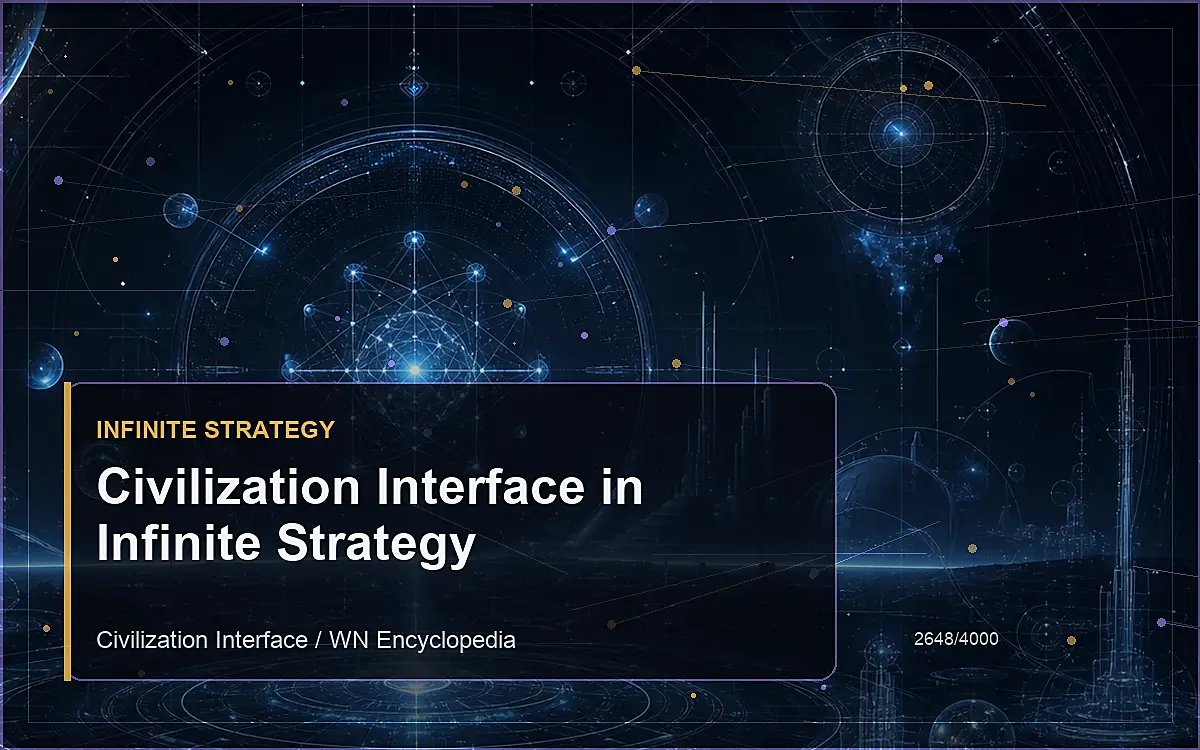 INFINITE STRATEGY

Civilization Interface in Infinite Strategy

Civilization Interface / WN Encyclopedia

2648/4000